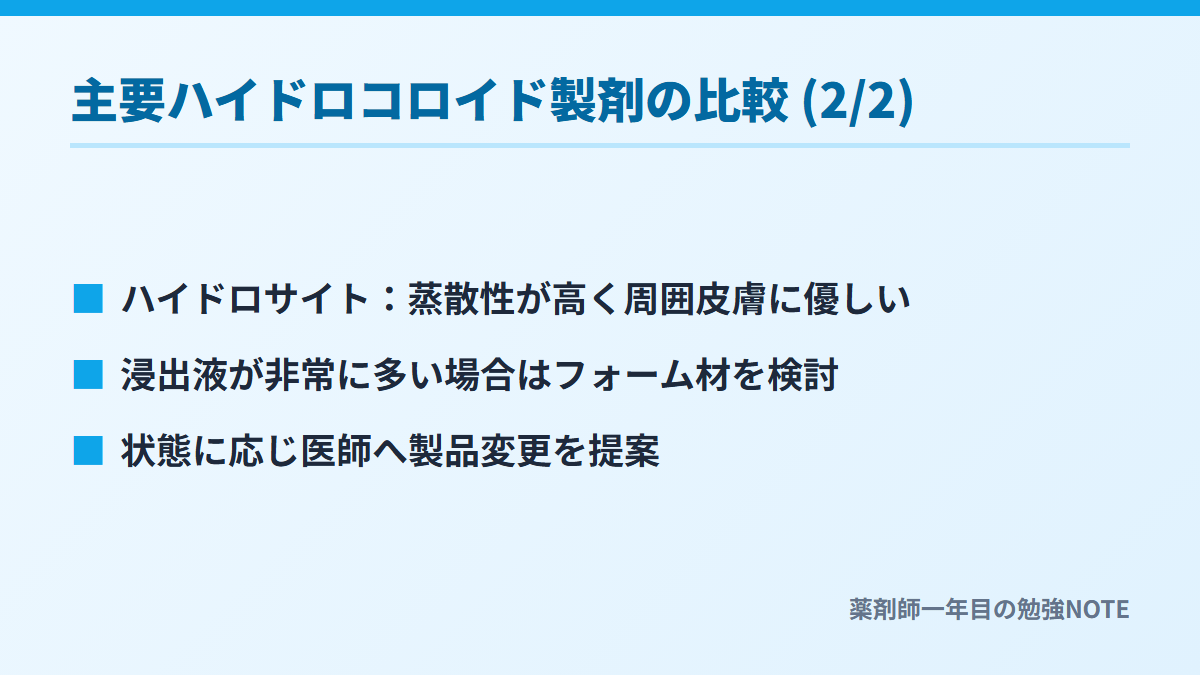 主要ハイドロコロイド製剤の比較 (2/2)

■ ハイドロサイト：蒸散性が高く周囲皮膚に優しい

■ 浸出液が非常に多い場合はフォーム材を検討

■ 状態に応じ医師へ製品変更を提案

薬剤師一年目の勉強NOTE